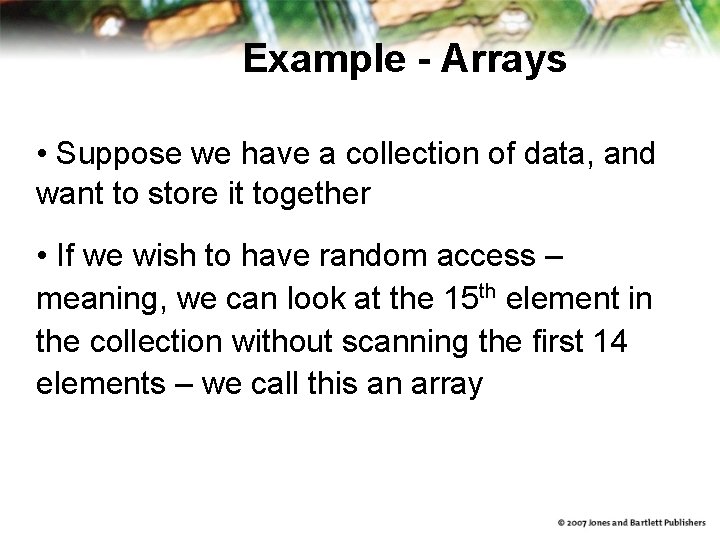 Example - Arrays

• Suppose we have a collection of data, and want to store it together

• If we wish to have random access – meaning, we can look at the 15$^{th}$ element in the collection without scanning the first 14 elements – we call this an array

© 2007 Jones and Bartlett Publishers